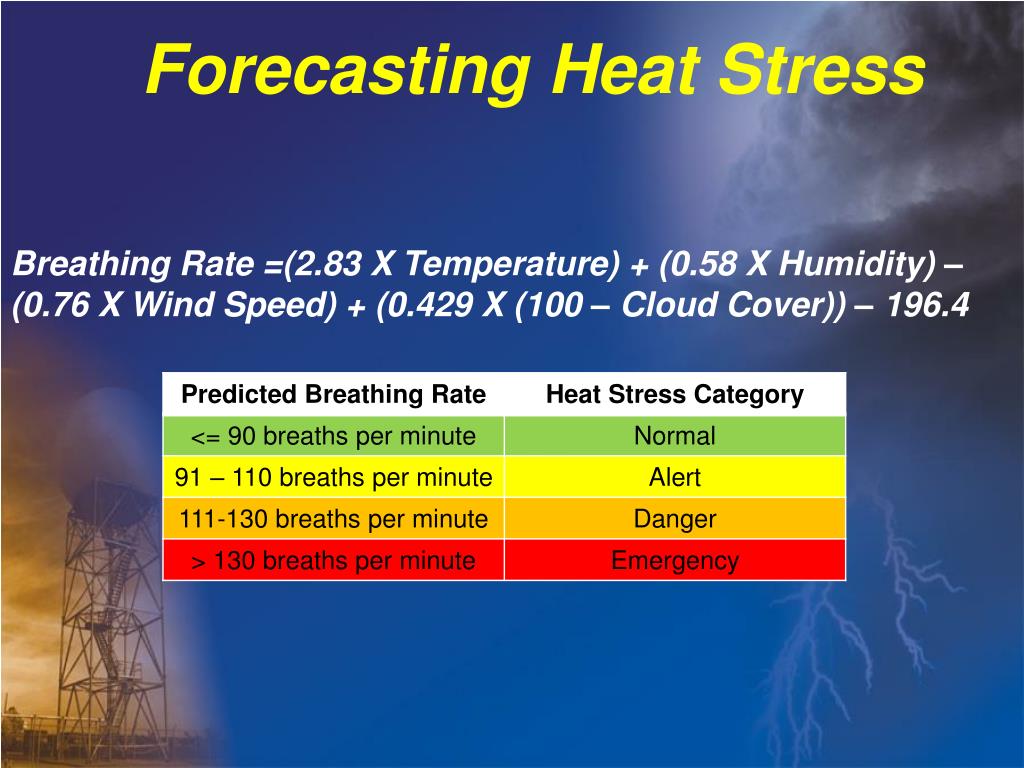 Forecasting Heat Stress

Breathing Rate =(2.83 X Temperature) + (0.58 X Humidity) – (0.76 X Wind Speed) + (0.429 X (100 – Cloud Cover)) – 196.4

| Predicted Breathing Rate | Heat Stress Category |
|---|---|
| <= 90 breaths per minute | Normal |
| 91 – 110 breaths per minute | Alert |
| 111-130 breaths per minute | Danger |
| > 130 breaths per minute | Emergency |